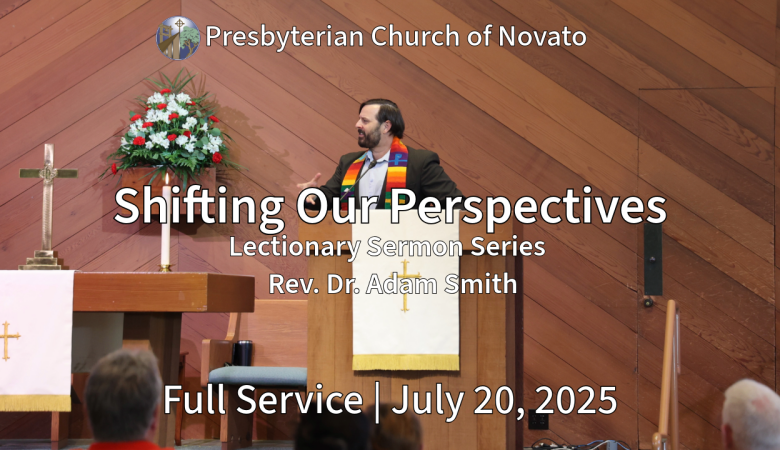 Presbyterian Church of Novato

Shifting Our Perspectives
Lectionary Sermon Series
Rev. Dr. Adam Smith

Full Service | July 20, 2025